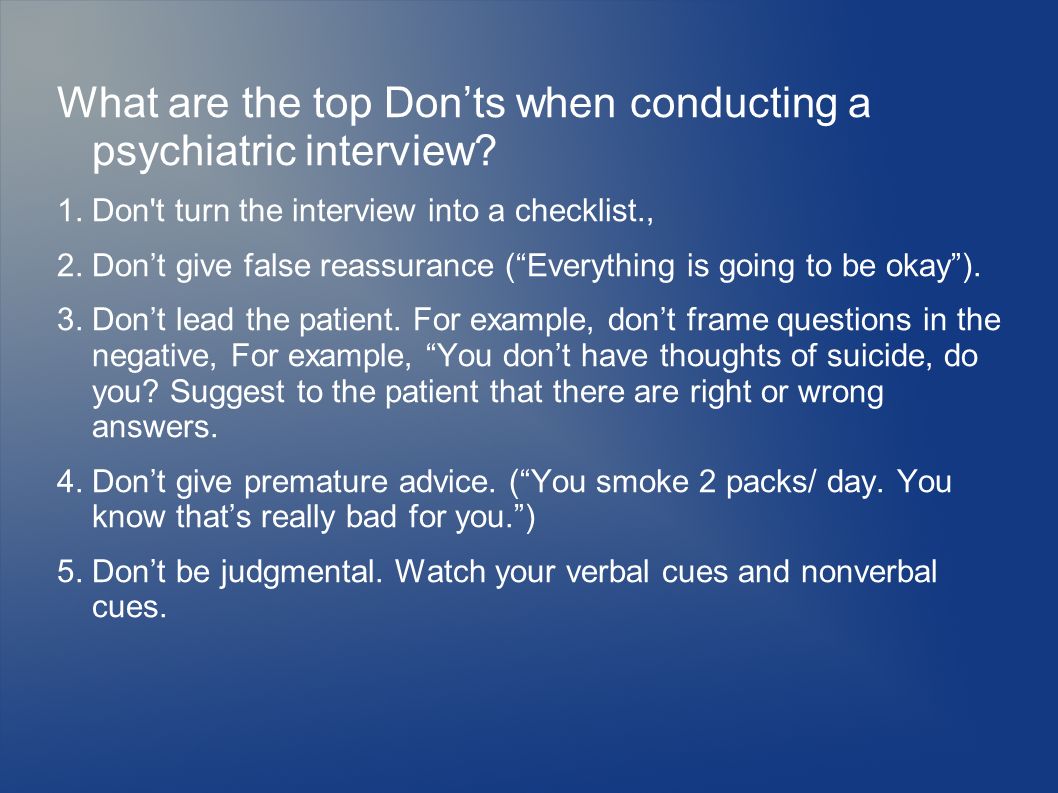 What are the top Don’ts when conducting a psychiatric interview?

1. Don't turn the interview into a checklist.,

2. Don’t give false reassurance (“Everything is going to be okay”).

3. Don’t lead the patient. For example, don’t frame questions in the negative, For example, “You don’t have thoughts of suicide, do you? Suggest to the patient that there are right or wrong answers.

4. Don’t give premature advice. (“You smoke 2 packs/ day. You know that’s really bad for you.”)

5. Don’t be judgmental. Watch your verbal cues and nonverbal cues.